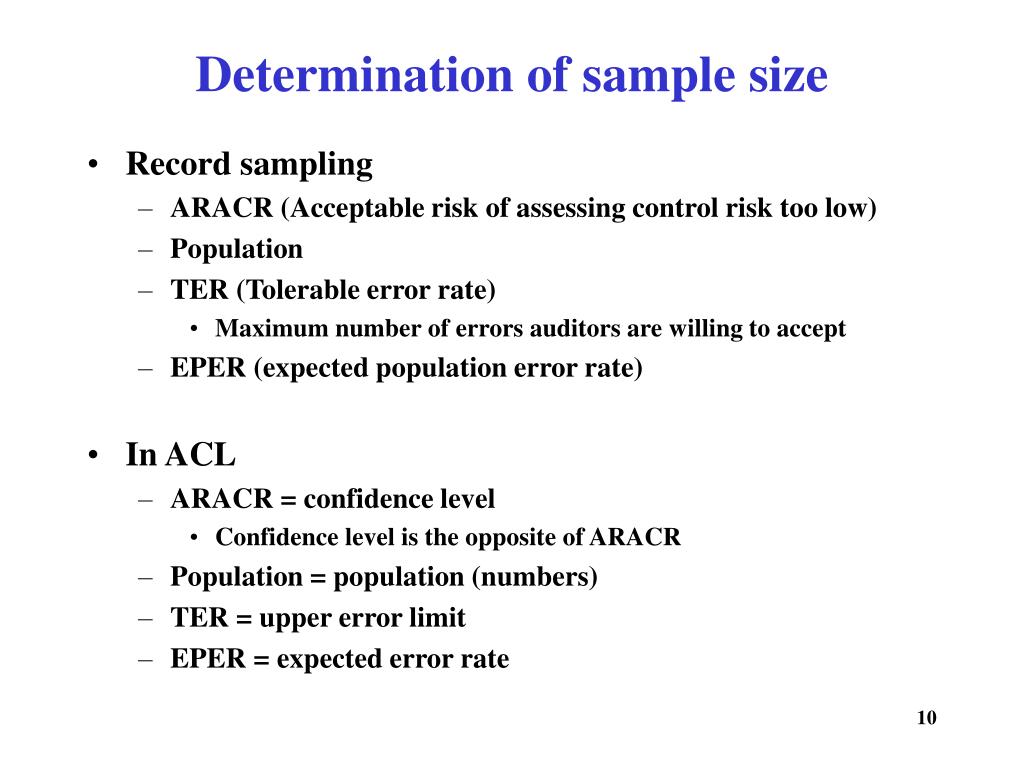 Determination of sample size

• Record sampling
– ARACR (Acceptable risk of assessing control risk too low)
– Population
– TER (Tolerable error rate)
• Maximum number of errors auditors are willing to accept
– EPER (expected population error rate)

• In ACL
– ARACR = confidence level
• Confidence level is the opposite of ARACR
– Population = population (numbers)
– TER = upper error limit
– EPER = expected error rate

10